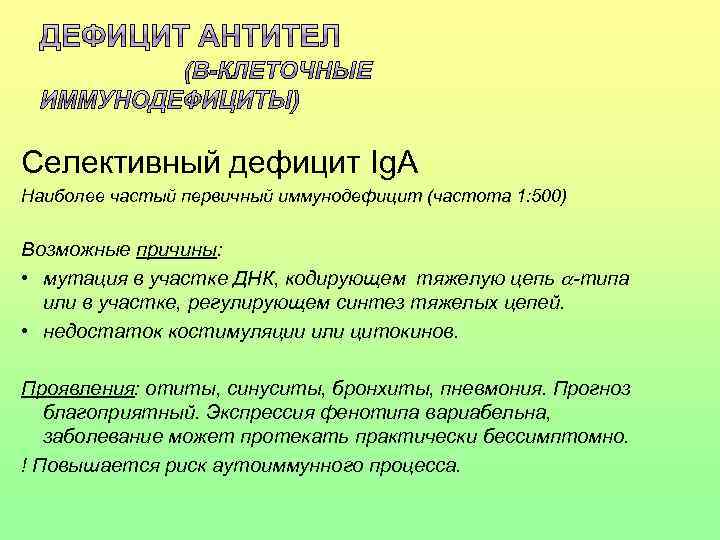 ДЕФИЦИТ АНТИТЕЛ (В-КЛЕТОЧНЫЕ ИММУНОДЕФИЦИТЫ)

Селективный дефицит IgA

Наиболее частый первичный иммунодефицит (частота 1:500)

Возможные причины:

• мутация в участке ДНК, кодирующем тяжелую цепь $\alpha$-типа или в участке, регулирующем синтез тяжелых цепей.
• недостаток костимуляции или цитокинов.

Проявления: отиты, синуситы, бронхиты, пневмония. Прогноз благоприятный. Экспрессия фенотипа вариабельна, заболевание может протекать практически бессимптомно.

! Повышается риск аутоиммунного процесса.